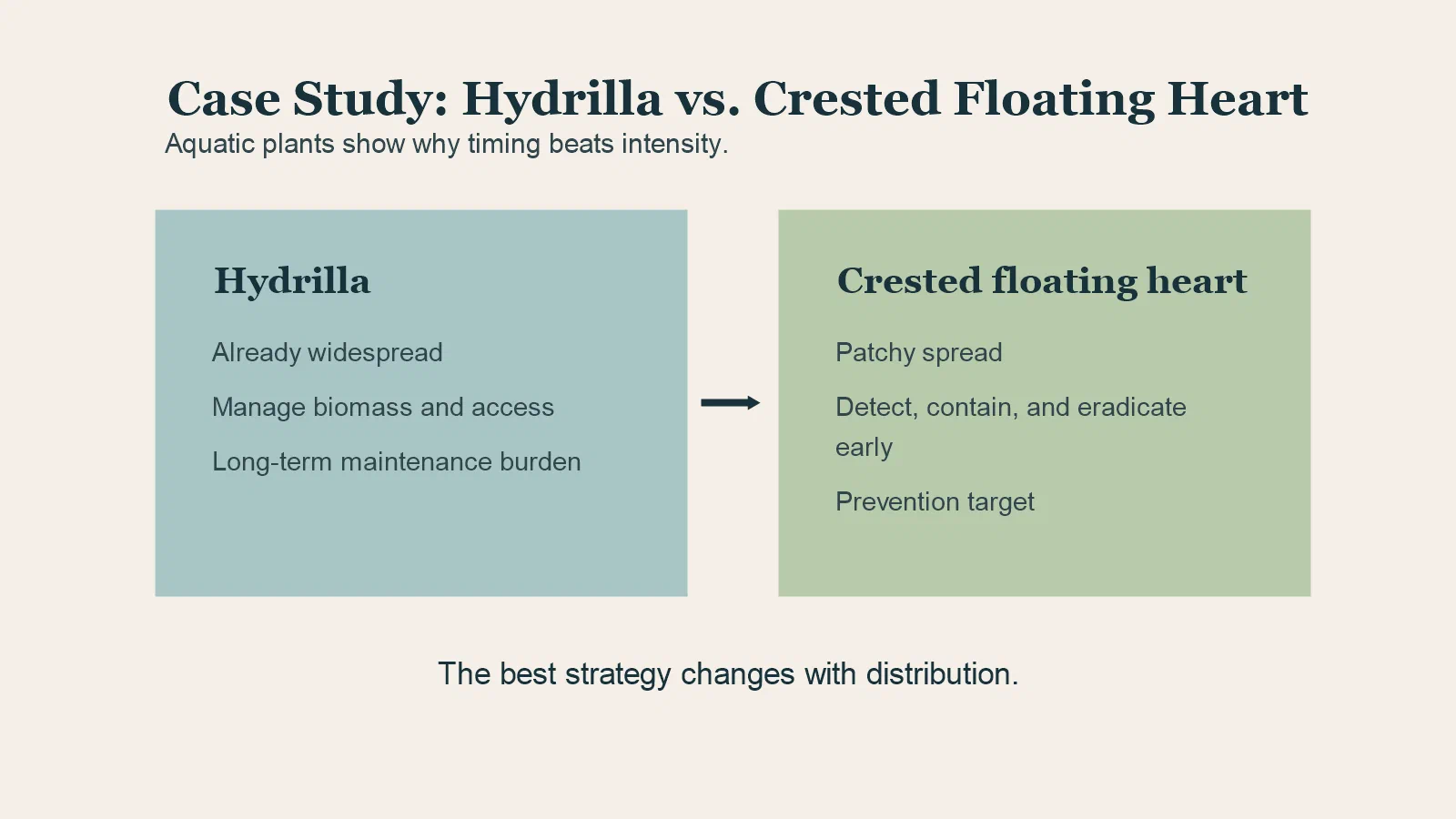 Case Study: Hydrilla vs. Crested Floating Heart

Aquatic plants show why timing beats intensity.

Hydrilla

Already widespread

Manage biomass and access

Long-term maintenance burden

Crested floating heart

Patchy spread

Detect, contain, and eradicate early

Prevention target

The best strategy changes with distribution.